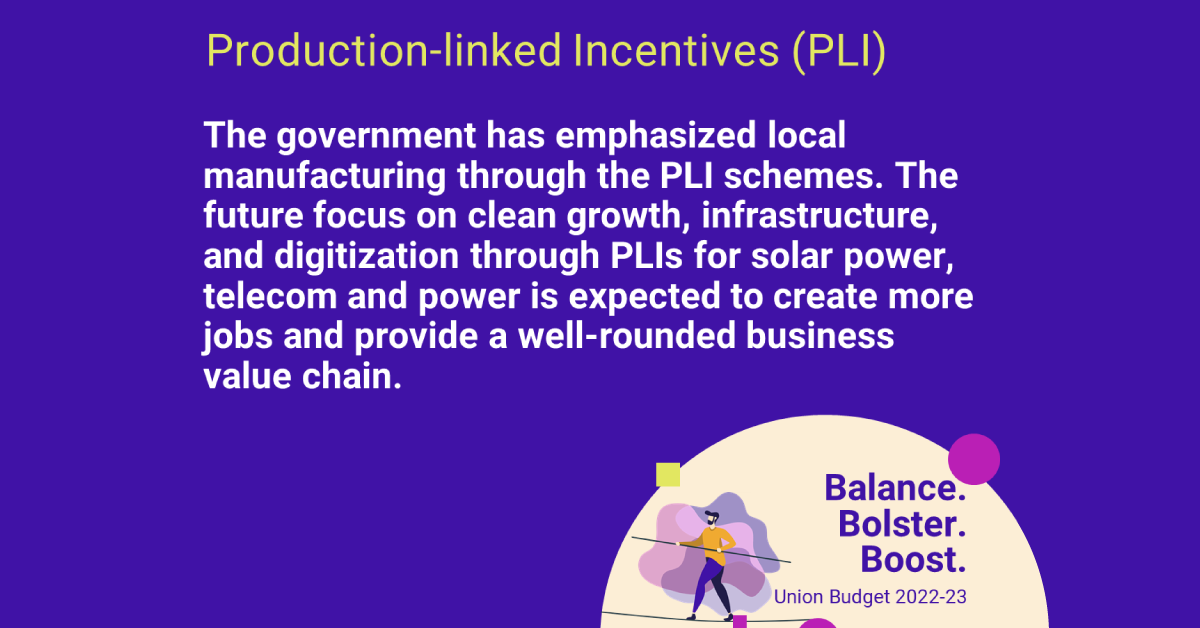 Production-linked Incentives (PLI)

The government has emphasized local manufacturing through the PLI schemes. The future focus on clean growth, infrastructure, and digitization through PLIs for solar power, telecom and power is expected to create more jobs and provide a well-rounded business value chain.

Balance.
Bolster.
Boost.
Union Budget 2022-23